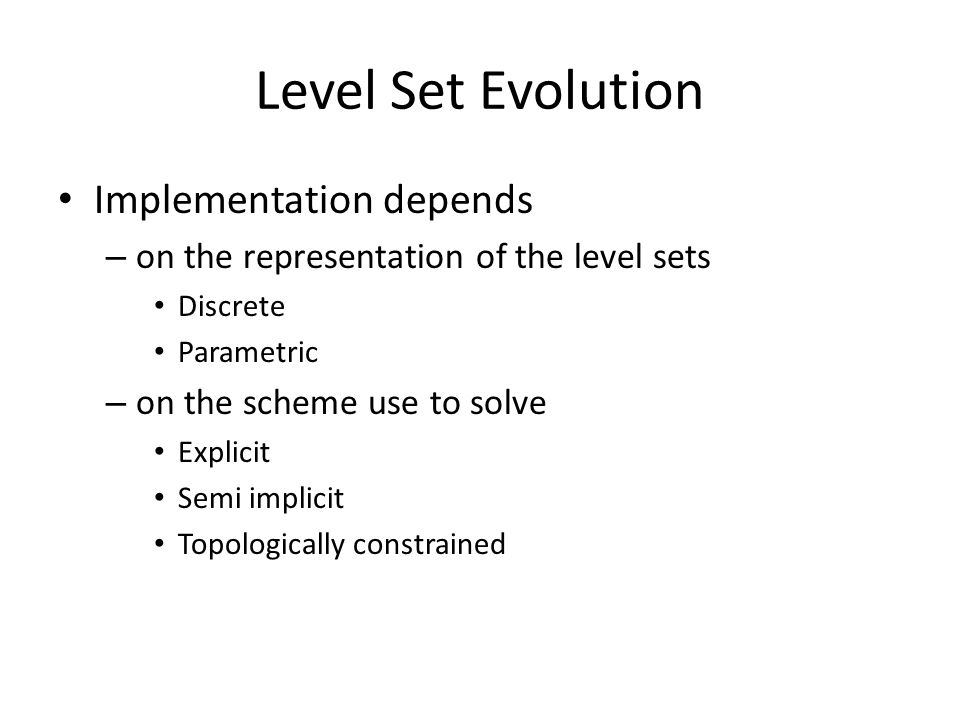 Level Set Evolution

• Implementation depends
– on the representation of the level sets
• Discrete
• Parametric
– on the scheme use to solve
• Explicit
• Semi implicit
• Topologically constrained